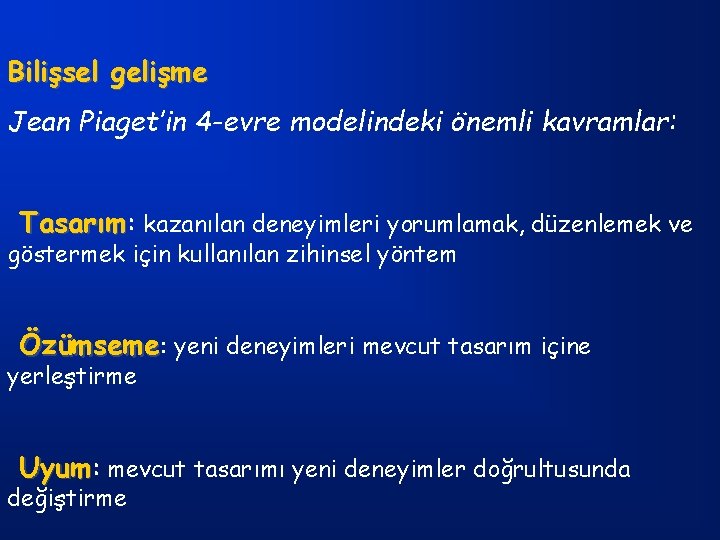 Bilişsel gelişme

Jean Piaget'in 4-evre modelindeki önemli kavramlar:

Tasarım: kazanılan deneyimleri yorumlamak, düzenlemek ve göstermek için kullanılan zihinsel yöntem

Özümseme: yeni deneyimleri mevcut tasarım içine yerleştirme

Uyum: mevcut tasarımı yeni deneyimler doğrultusunda değiştirme